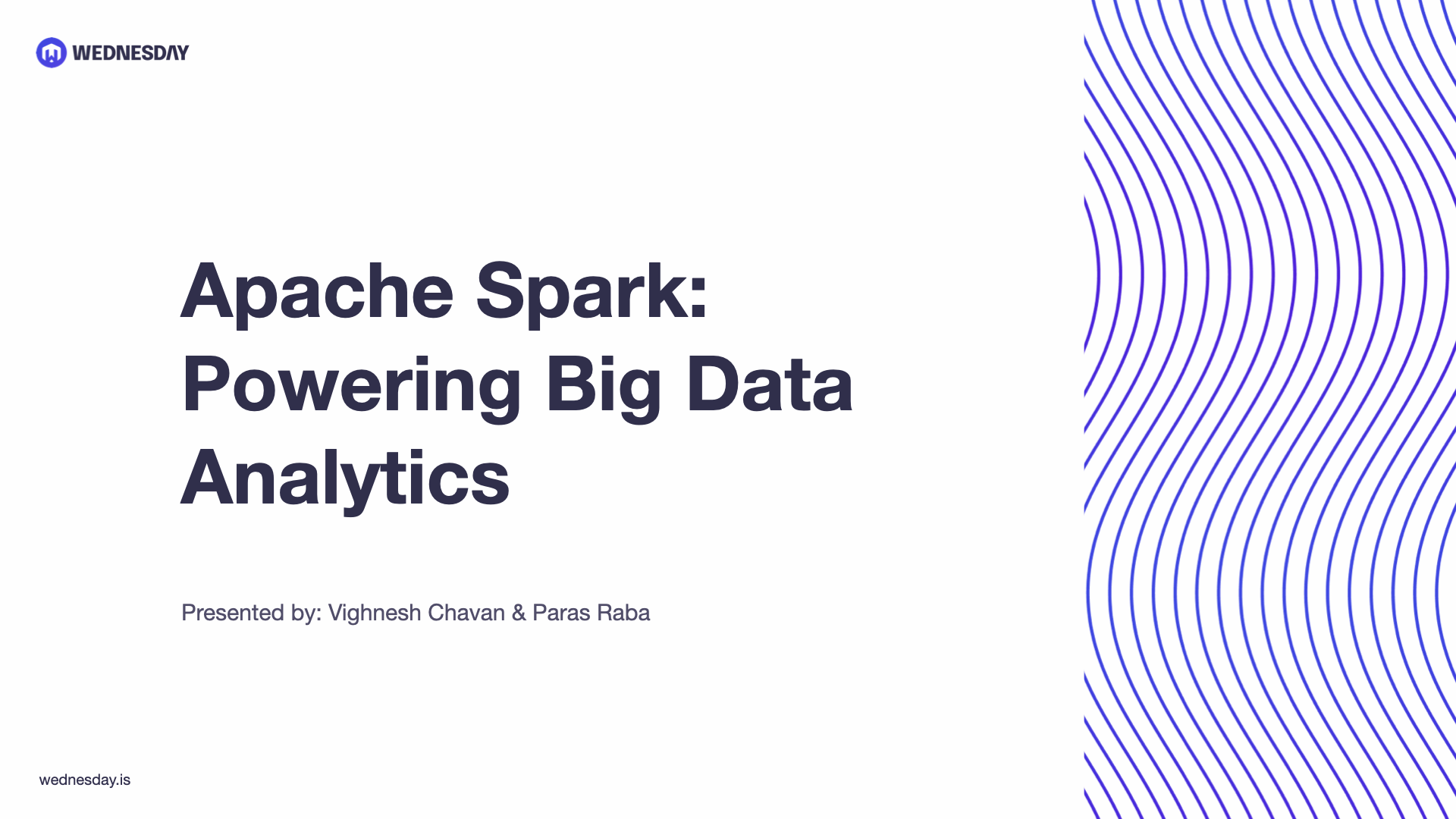 WEDNESDAY

Apache Spark: Powering Big Data Analytics

Presented by: Vighnesh Chavan & Paras Raba

wednesday.is